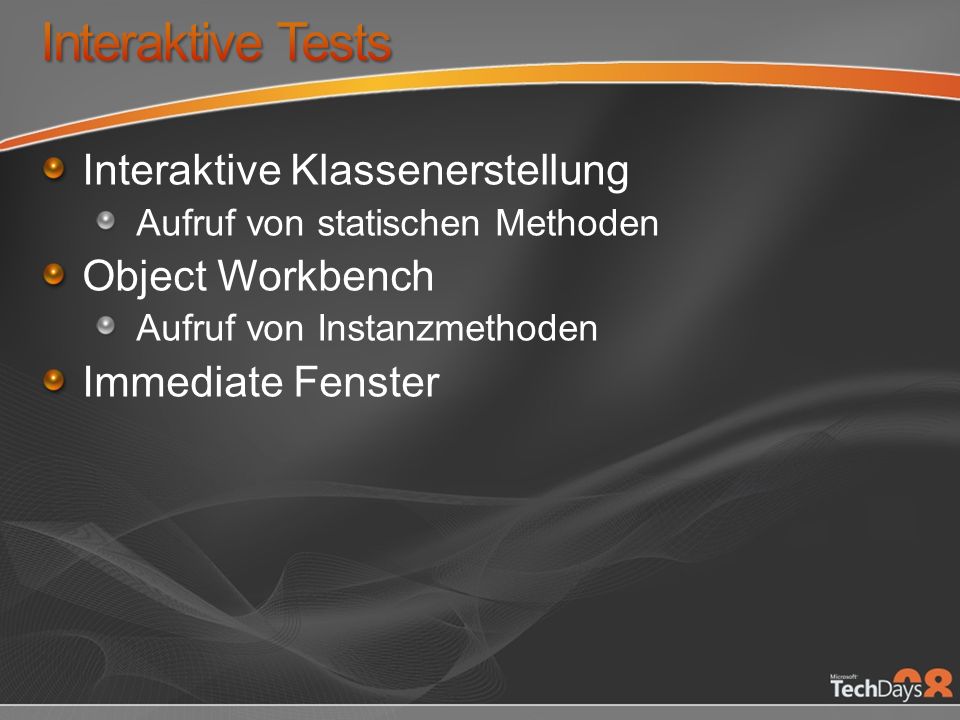 Interaktive Tests

Interaktive Klassenerstellung

Aufruf von statischen Methoden

Object Workbench

Aufruf von Instanzmethoden

Immediate Fenster

Microsoft TechDays 08